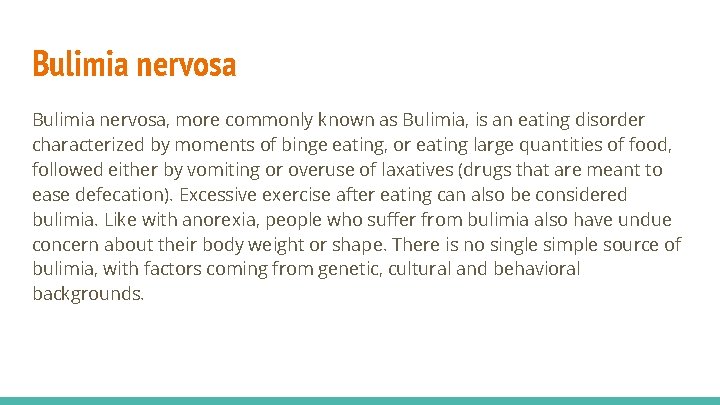 Bulimia nervosa

Bulimia nervosa, more commonly known as Bulimia, is an eating disorder characterized by moments of binge eating, or eating large quantities of food, followed either by vomiting or overuse of laxatives (drugs that are meant to ease defecation). Excessive exercise after eating can also be considered bulimia. Like with anorexia, people who suffer from bulimia also have undue concern about their body weight or shape. There is no single simple source of bulimia, with factors coming from genetic, cultural and behavioral backgrounds.